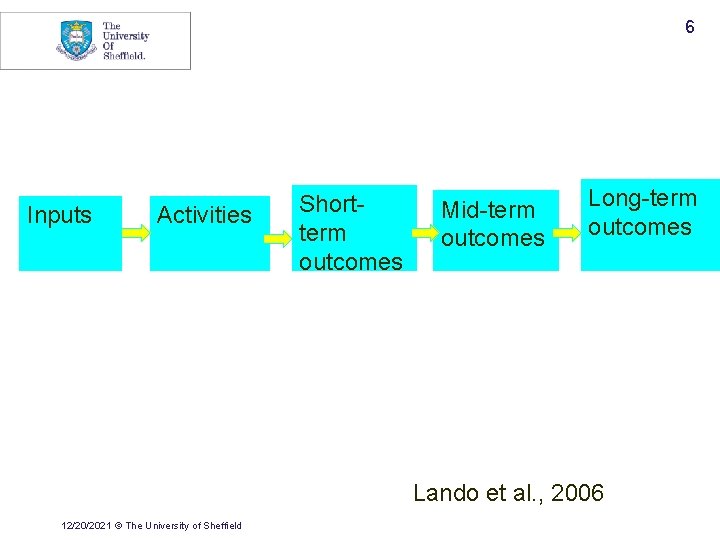 The University Of Sheffield.

6

Inputs

Activities

Short-term outcomes

Mid-term outcomes

Long-term outcomes

Lando et al., 2006

12/20/2021 © The University of Sheffield